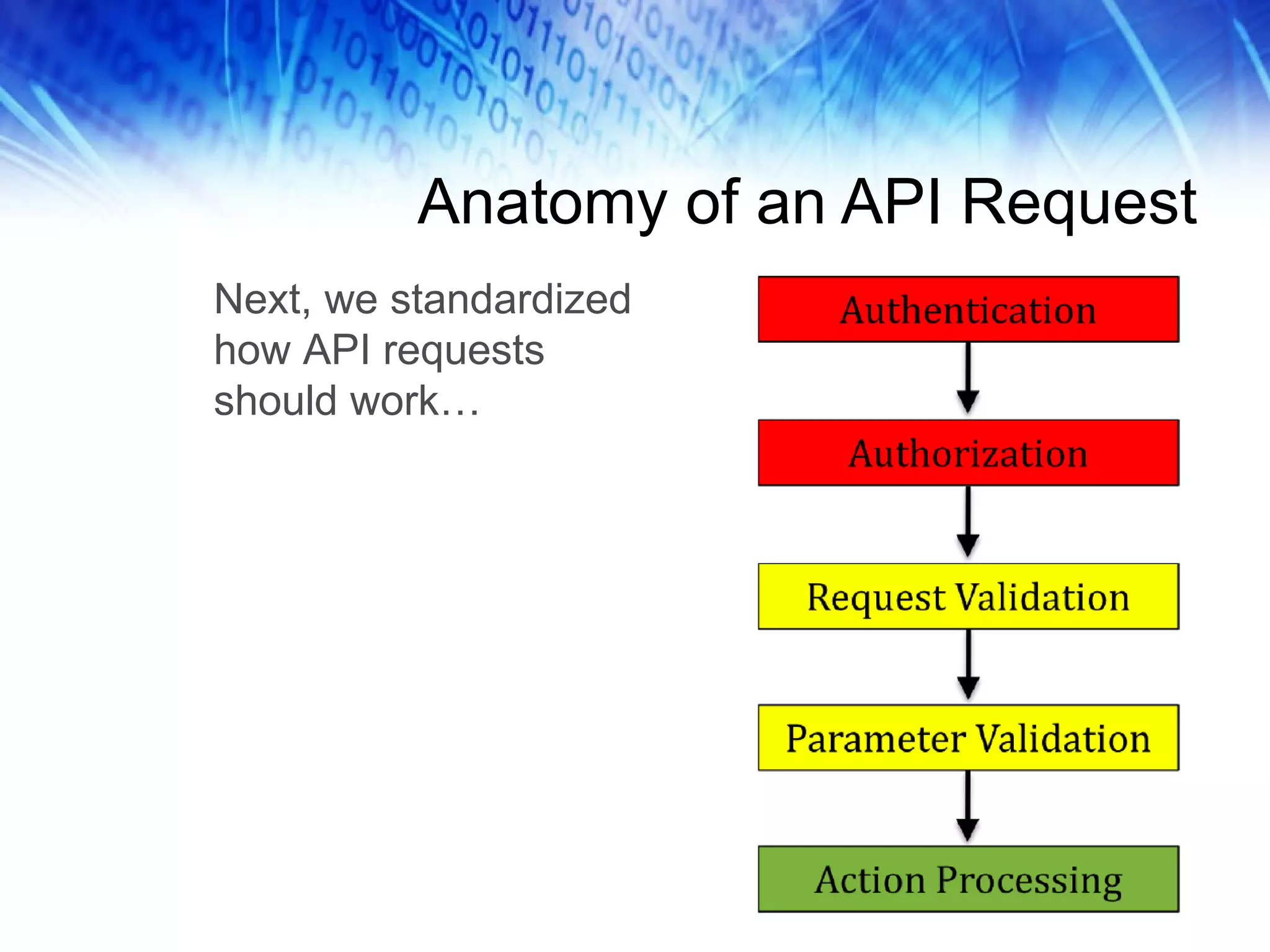 Anatomy of an API Request

Next, we standardized how API requests should work…

Authentication

Authorization

Request Validation

Parameter Validation

Action Processing